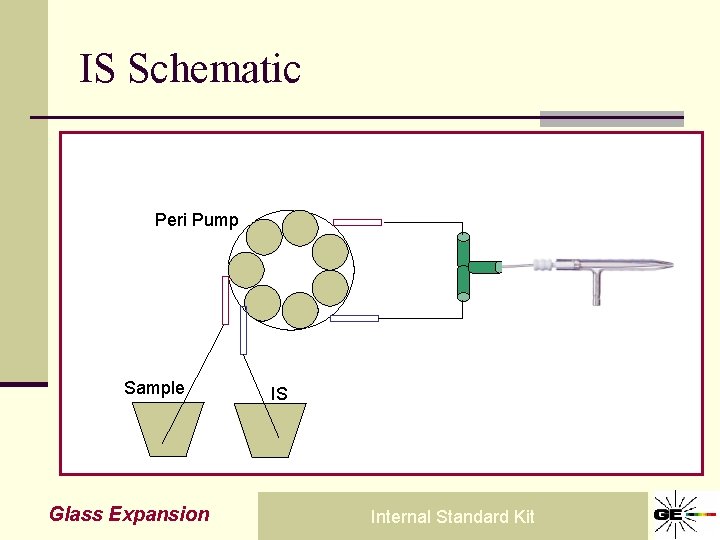 IS Schematic

Peri Pump

Sample

IS

Glass Expansion

Internal Standard Kit

GE